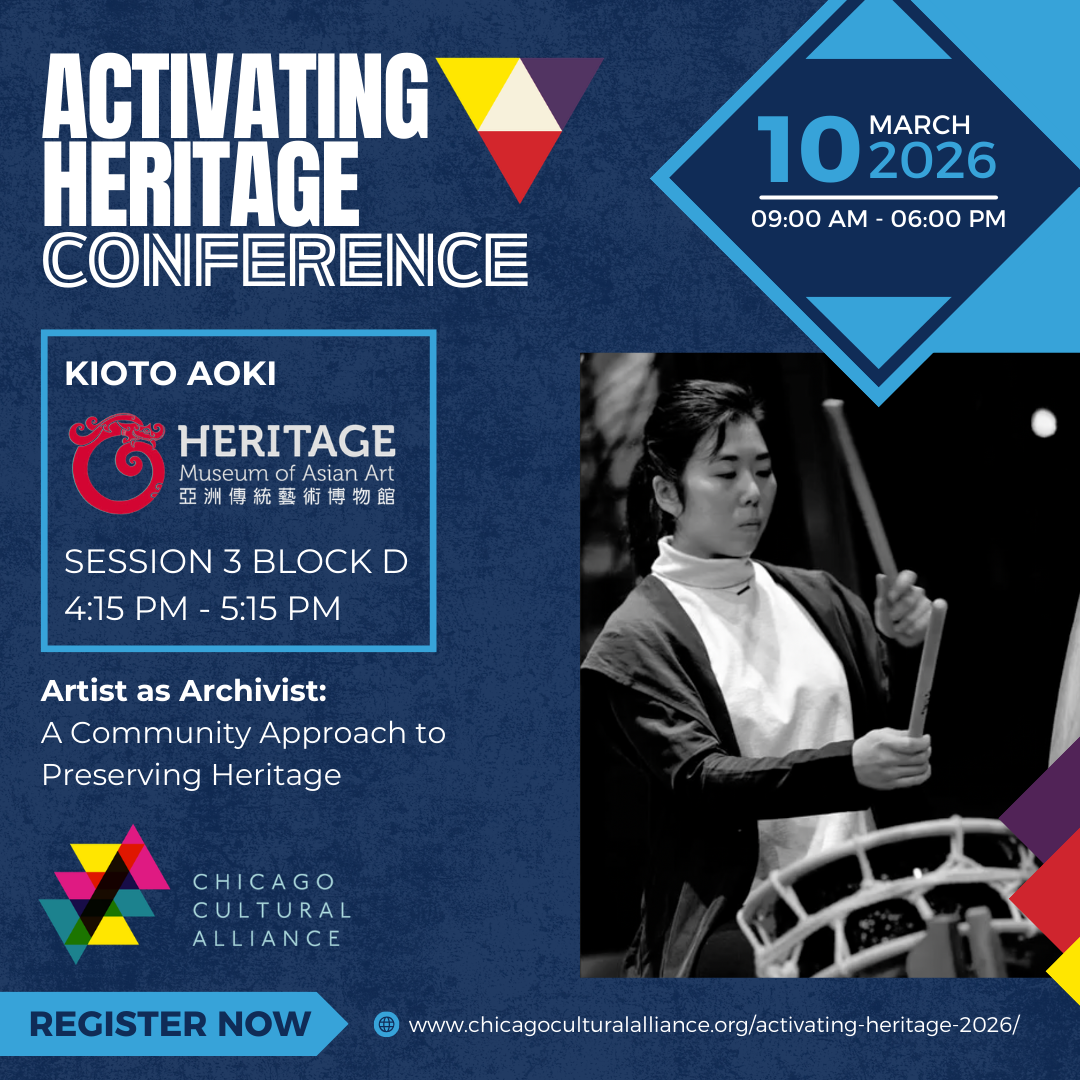 ACTIVATING HERITAGE CONFERENCE

10 MARCH 2026
09:00 AM - 06:00 PM

KIOTO AOKI

HERITAGE
Museum of Asian Art
亞洲傳統藝術博物館

SESSION 3 BLOCK D
4:15 PM - 5:15 PM

Artist as Archivist:
A Community Approach to Preserving Heritage

CHICAGO CULTURAL ALLIANCE

REGISTER NOW

www.chicagoculturalalliance.org/activating-heritage-2026/